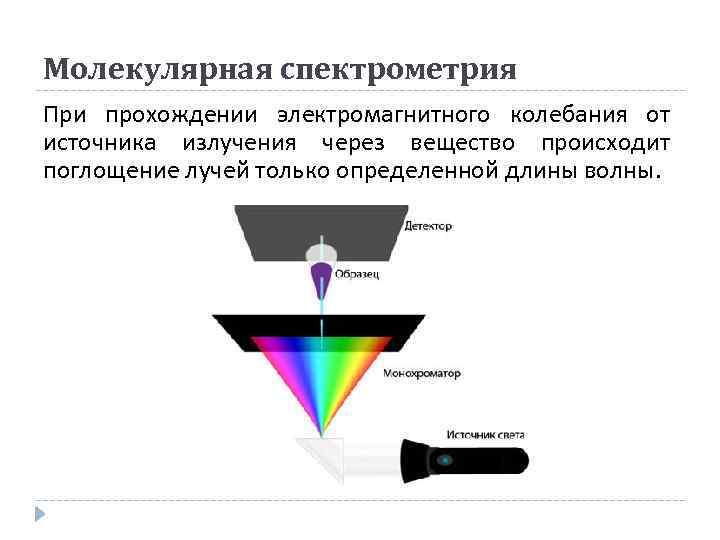 Молекулярная спектрометрия

При прохождении электромагнитного колебания от источника излучения через вещество происходит поглощение лучей только определенной длины волны.

Детектор

Образец

Монохроматор

Источник света